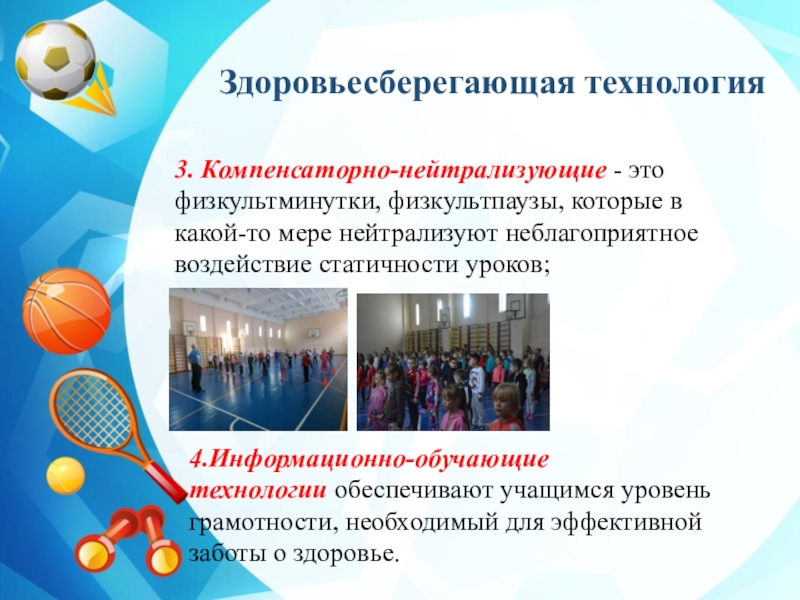 Здоровьесберегающая технология

3. Компенсаторно-нейтрализующие - это физкультминутки, физкультпаузы, которые в какой-то мере нейтрализуют неблагоприятное воздействие статичности уроков;

4.Информационно-обучающие технологии обеспечивают учащимся уровень грамотности, необходимый для эффективной заботы о здоровье.